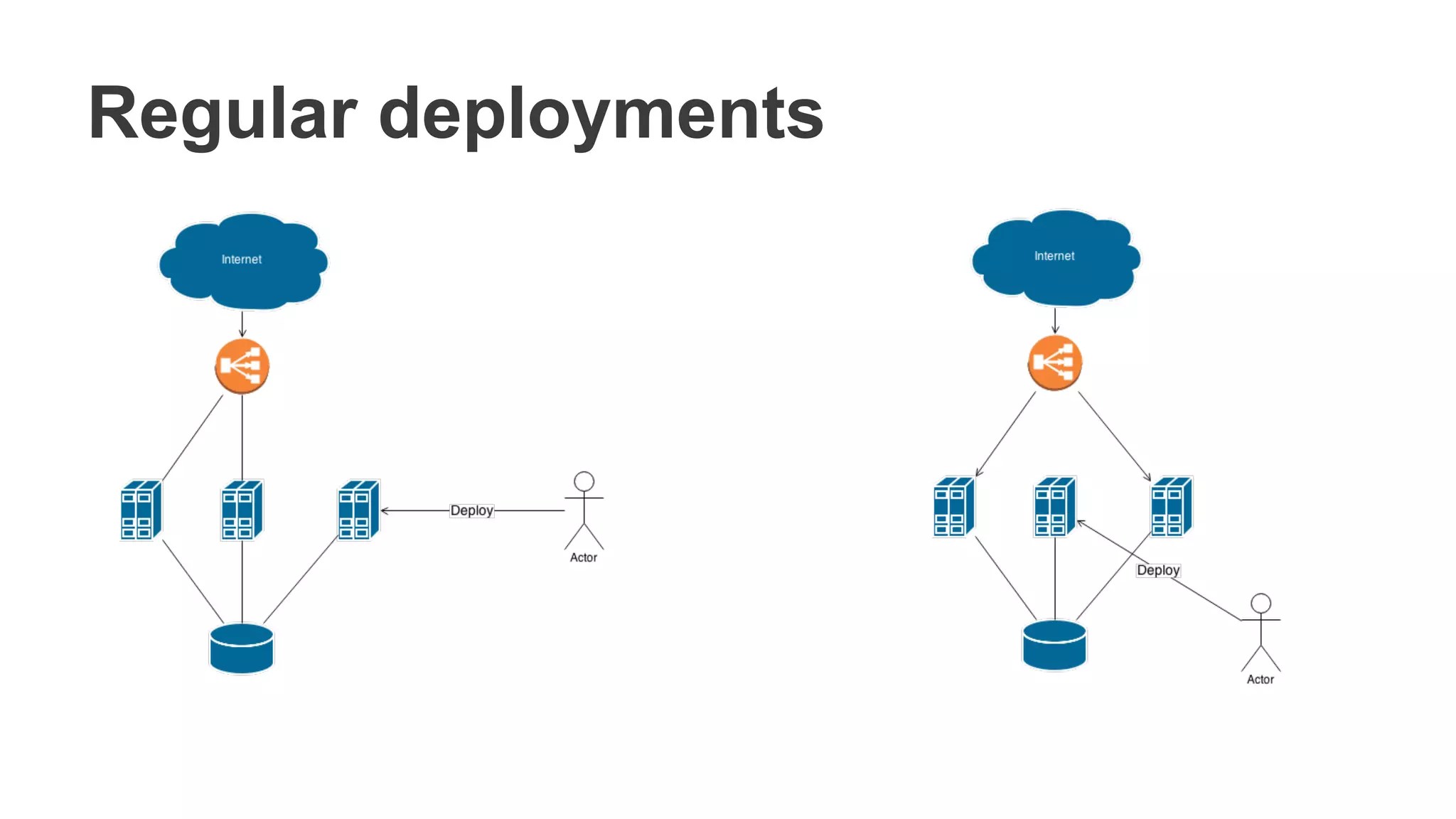 Regular deployments

Internet

Deploy

Actor

Internet

Deploy

Actor